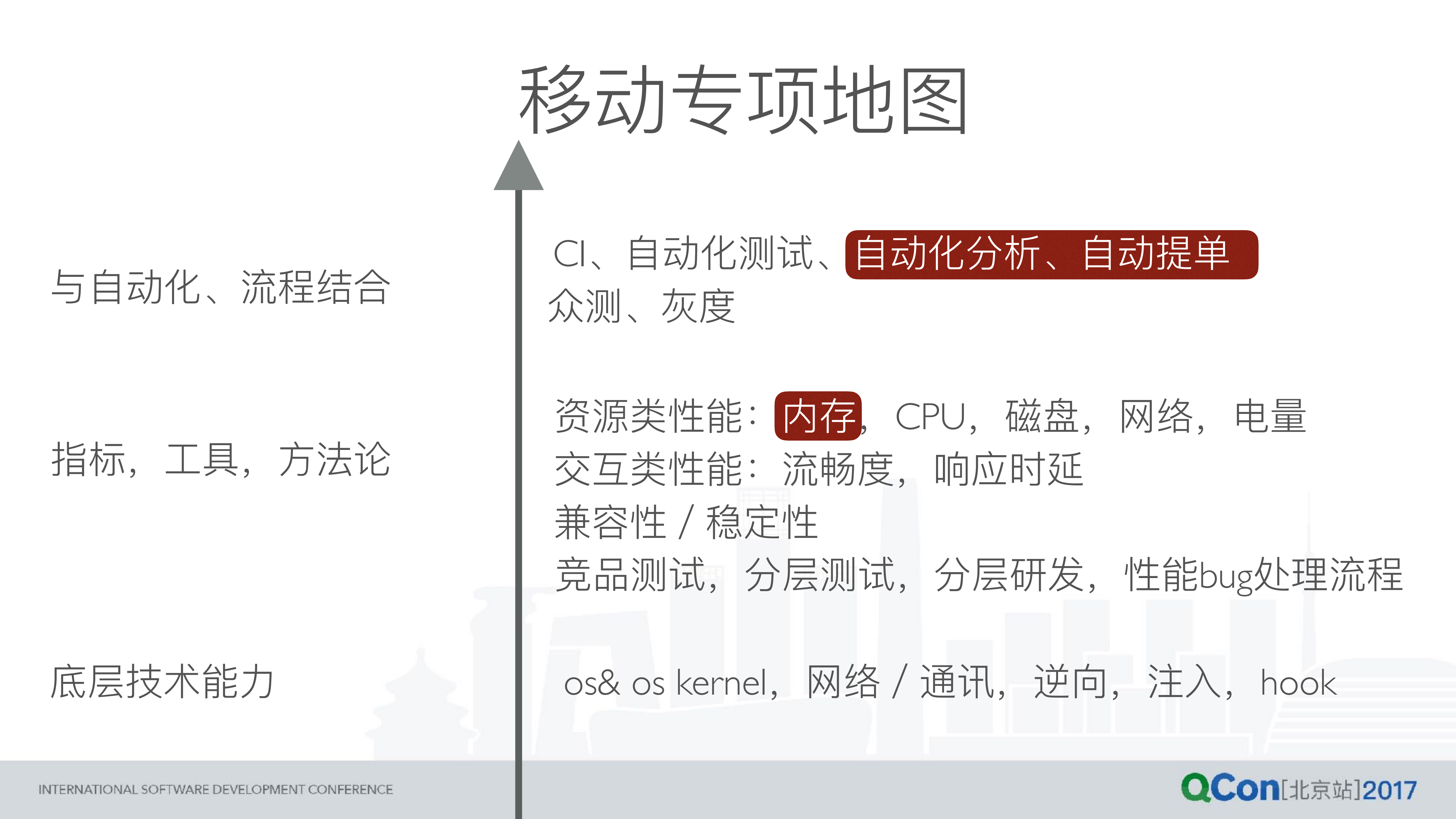 移动专项地图

与自动化、流程结合

CI、自动化测试、自动化分析、自动提单
众测、灰度

指标，工具，方法论

资源类性能：内存，CPU，磁盘，网络，电量
交互类性能：流畅度，响应时延
兼容性 / 稳定性
竞品测试，分层测试，分层研发，性能bug处理流程

底层技术能力

os& os kernel，网络 / 通讯，逆向，注入，hook

INTERNATIONAL SOFTWARE DEVELOPMENT CONFERENCE

QCon[北京站]2017